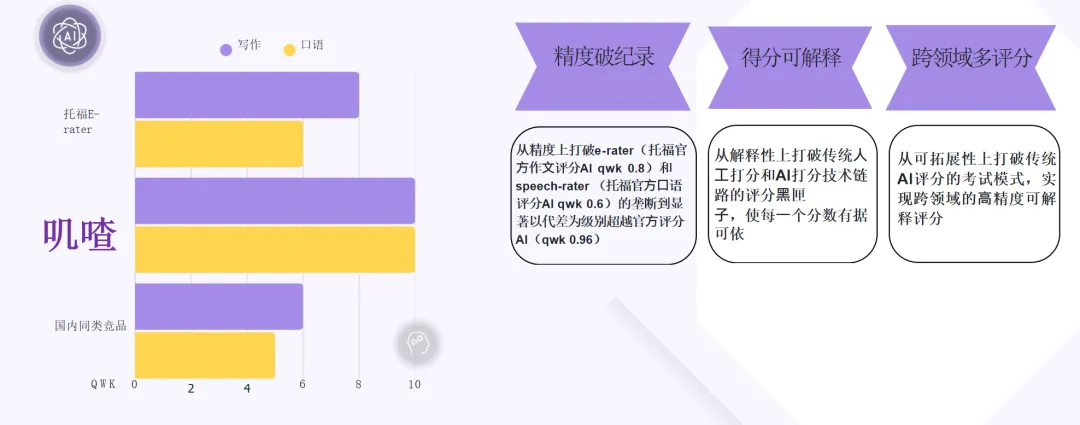 AI

写作 口语

托福E-rater

叽喳

国内同类竞品

QWK 0 2 4 6 8 10

精度破纪录

得分可解释

跨领域多评分

从精度上打破e-rater（托福官方作文评分AI qwk 0.8）和speech-rater（托福官方口语评分AI qwk 0.6）的垄断到显著以代差为级别超越官方评分AI（qwk 0.96）

从解释性上打破传统人工打分和AI打分技术链路的评分黑匣子，使每一个分数有据可依

从可拓展性上打破传统AI评分的考试模式，实现跨领域的高精度可解释评分